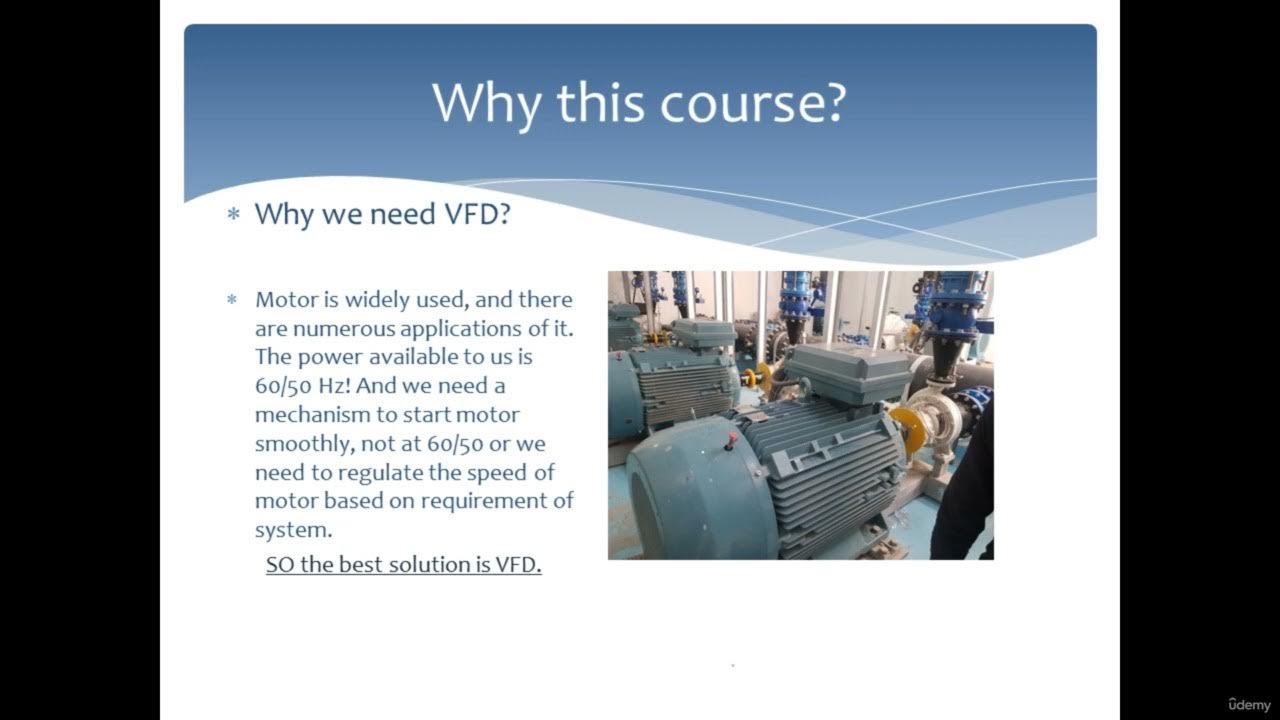 Why this course?

* Why we need VFD?

* Motor is widely used, and there are numerous applications of it. The power available to us is 60/50 Hz! And we need a mechanism to start motor smoothly, not at 60/50 or we need to regulate the speed of motor based on requirement of system.

SO the best solution is VFD.

ûdemy